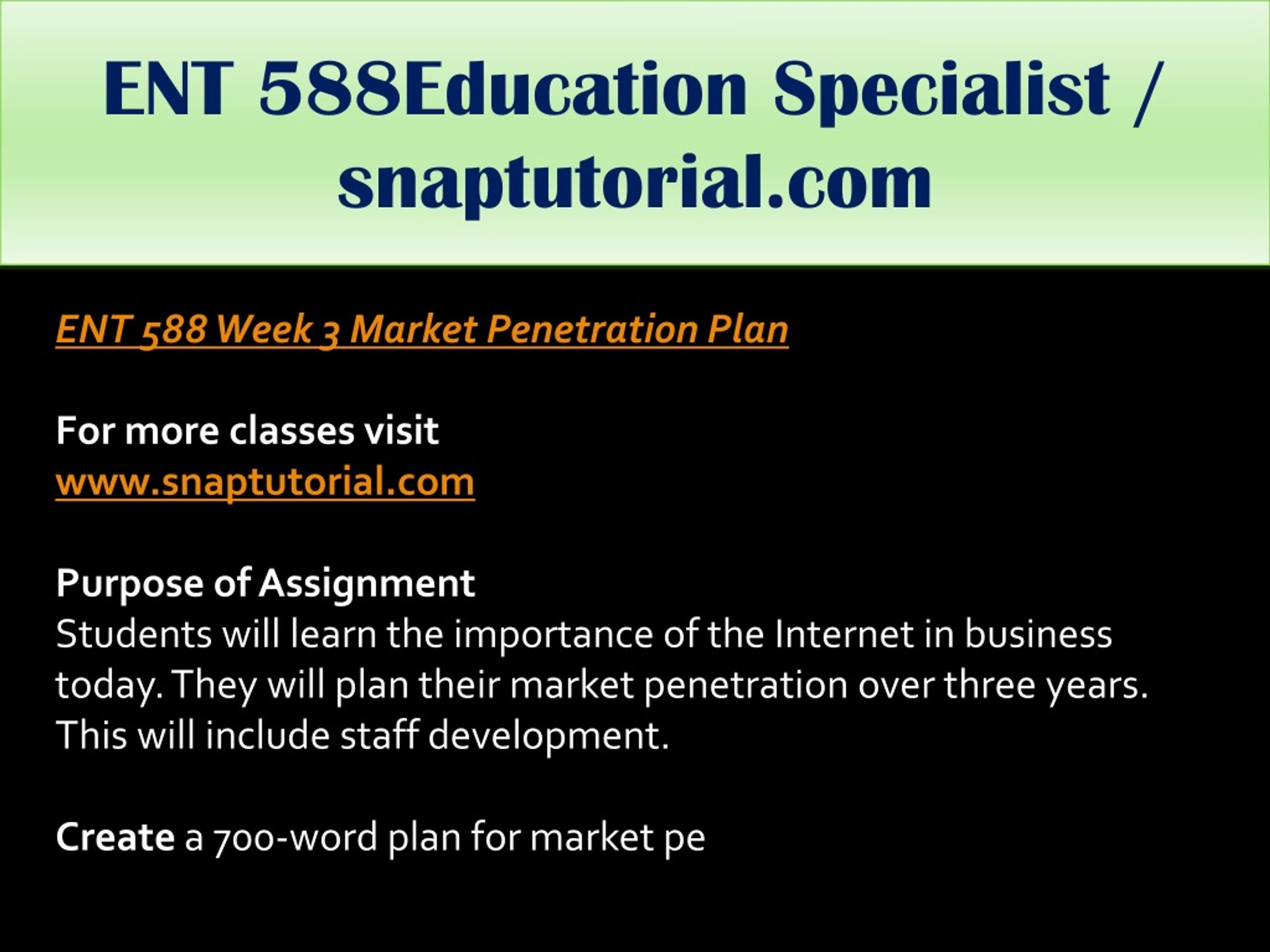 ENT 588Education Specialist / snaptutorial.com

ENT 588 Week 3 Market Penetration Plan

For more classes visit
www.snaptutorial.com

Purpose of Assignment
Students will learn the importance of the Internet in business today. They will plan their market penetration over three years. This will include staff development.

Create a 700-word plan for market pe